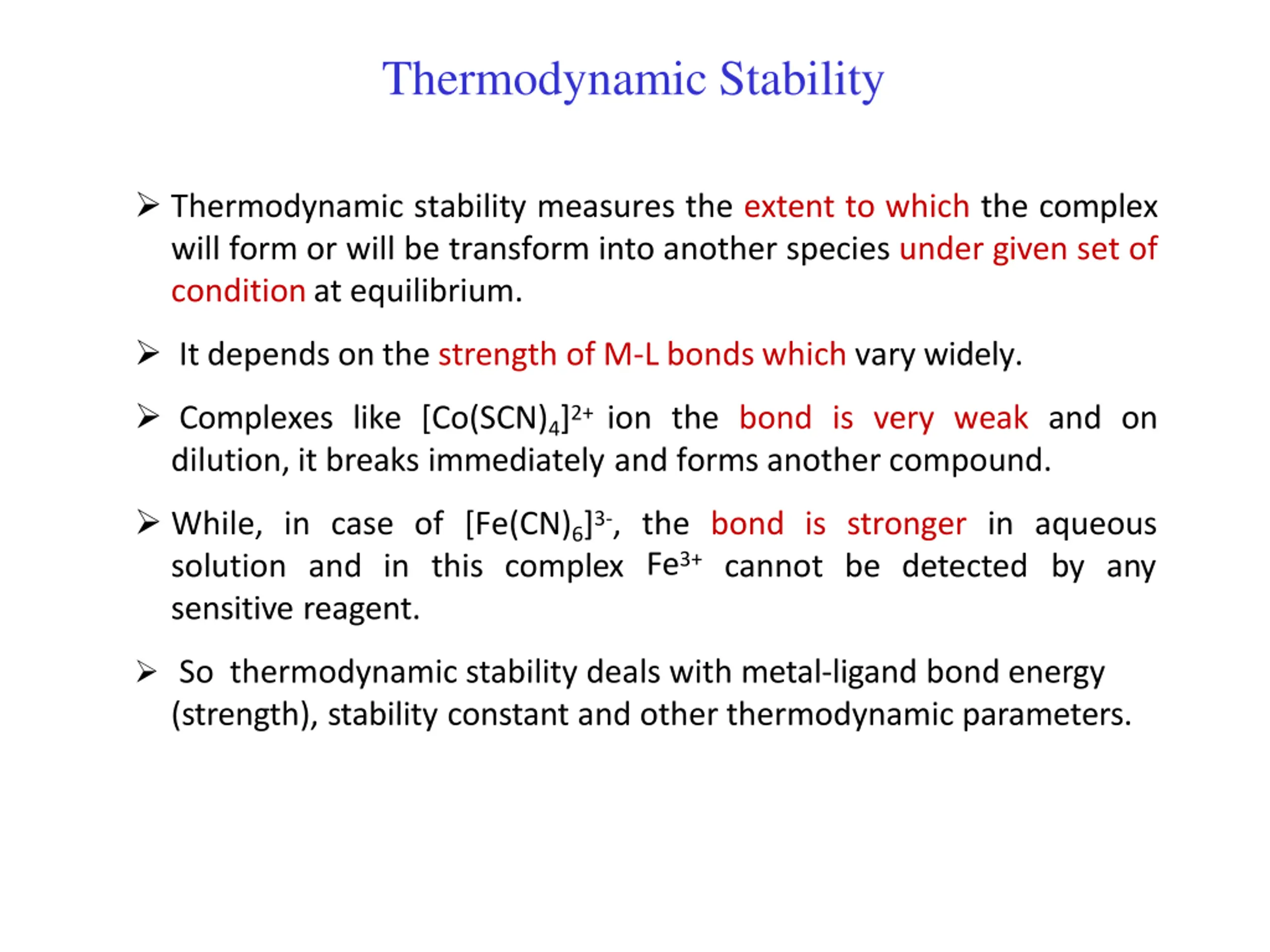 Thermodynamic Stability

➢ Thermodynamic stability measures the extent to which the complex will form or will be transform into another species under given set of condition at equilibrium.

➢ It depends on the strength of M-L bonds which vary widely.

➢ Complexes like $[Co(SCN)_4]^{2+}$ ion the bond is very weak and on dilution, it breaks immediately and forms another compound.

➢ While, in case of $[Fe(CN)_6]^{3-}$, the bond is stronger in aqueous solution and in this complex $Fe^{3+}$ cannot be detected by any sensitive reagent.

➢ So thermodynamic stability deals with metal-ligand bond energy (strength), stability constant and other thermodynamic parameters.